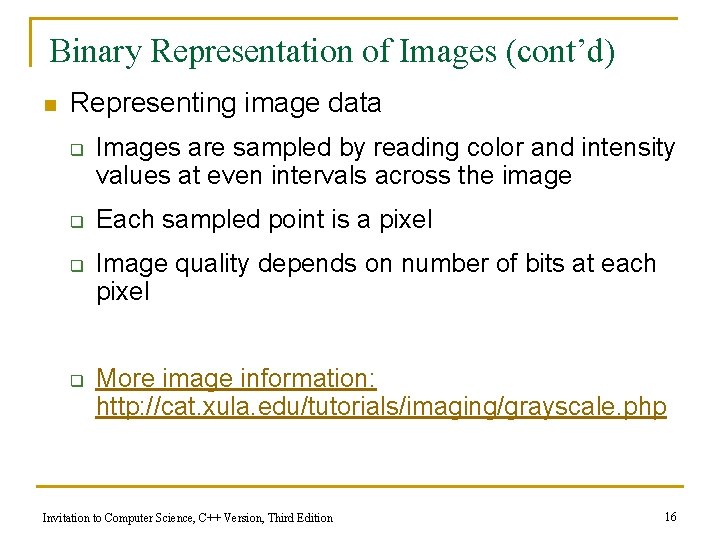 Binary Representation of Images (cont'd)

Representing image data

Images are sampled by reading color and intensity values at even intervals across the image

Each sampled point is a pixel

Image quality depends on number of bits at each pixel

More image information: http://cat.xula.edu/tutorials/imaging/grayscale.php

Invitation to Computer Science, C++ Version, Third Edition

16